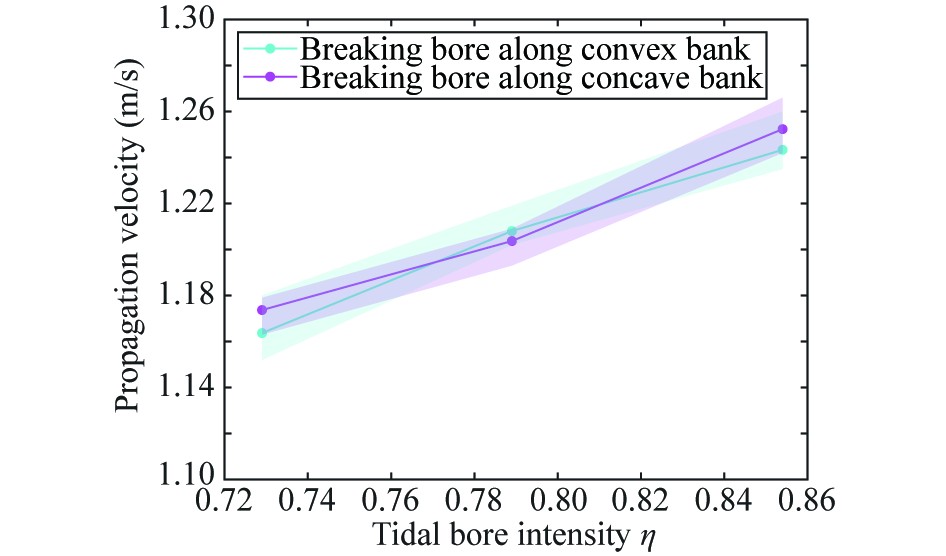 Breaking bore along convex bank
Breaking bore along concave bank

Propagation velocity (m/s)

1.30
1.26
1.22
1.18
1.14
1.10

0.72 0.74 0.76 0.78 0.80 0.82 0.84 0.86

Tidal bore intensity $\eta$